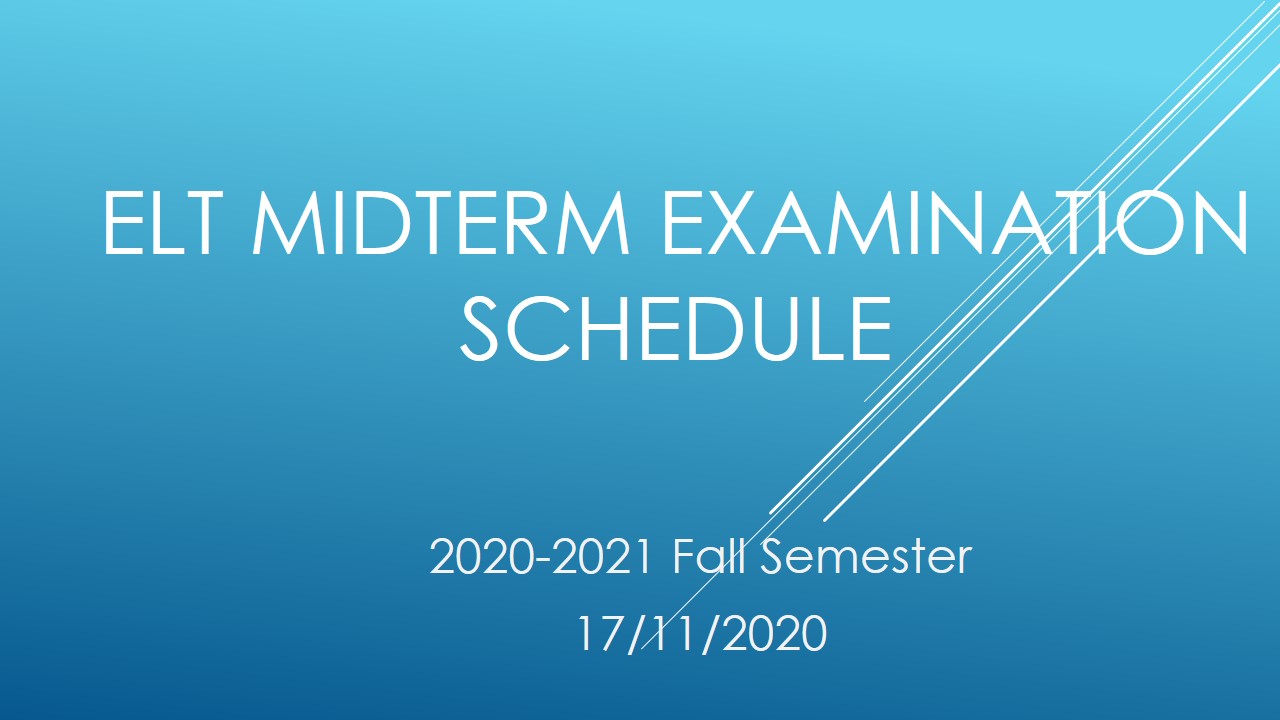 ELT MIDTERM EXAMINATION SCHEDULE

2020-2021 Fall Semester
17/11/2020